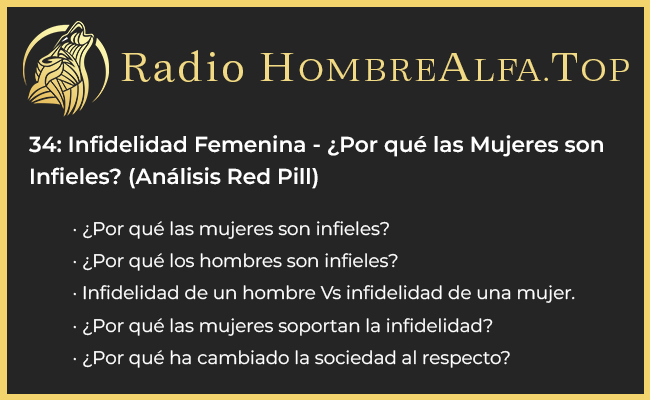 Radio HombreAlfa.Top

34: Infidelidad Femenina - ¿Por qué las Mujeres son Infieles? (Análisis Red Pill)

· ¿Por qué las mujeres son infieles?
· ¿Por qué los hombres son infieles?
· Infidelidad de un hombre Vs infidelidad de una mujer.
· ¿Por qué las mujeres soportan la infidelidad?
· ¿Por qué ha cambiado la sociedad al respecto?